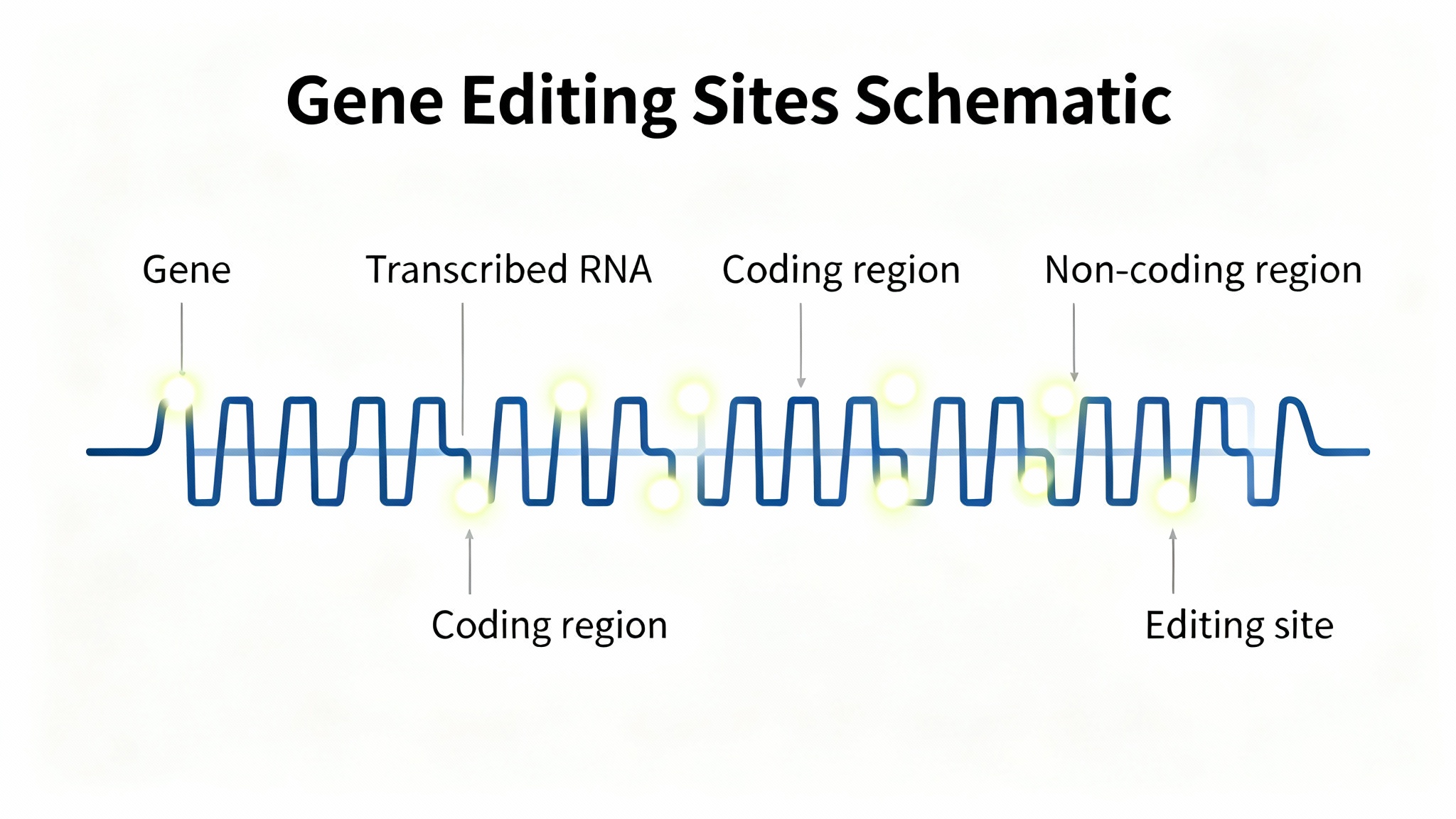 Gene Editing Sites Schematic

Gene

Transcribed RNA

Coding region

Non-coding region

Coding region

Editing site